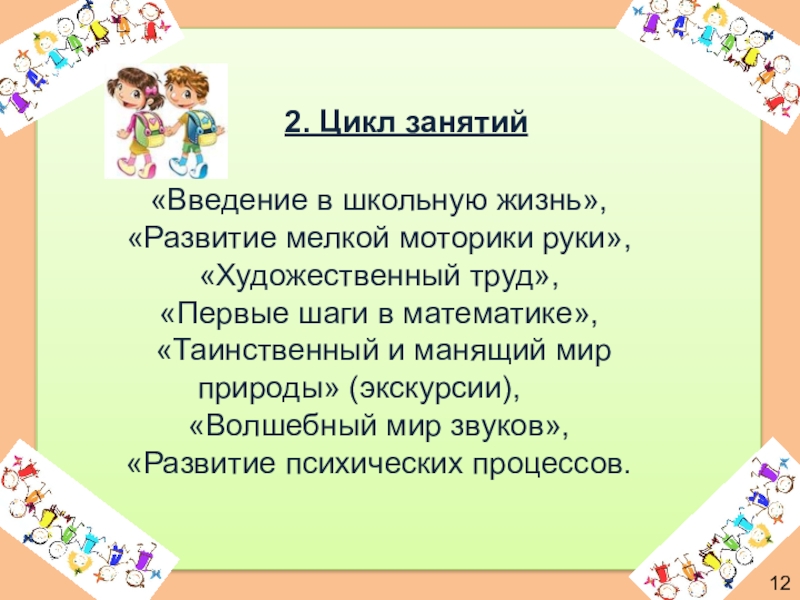 2. Цикл занятий

«Введение в школьную жизнь»,
«Развитие мелкой моторики руки»,
«Художественный труд»,
«Первые шаги в математике»,
«Таинственный и манящий мир природы» (экскурсии),
«Волшебный мир звуков»,
«Развитие психических процессов.

12